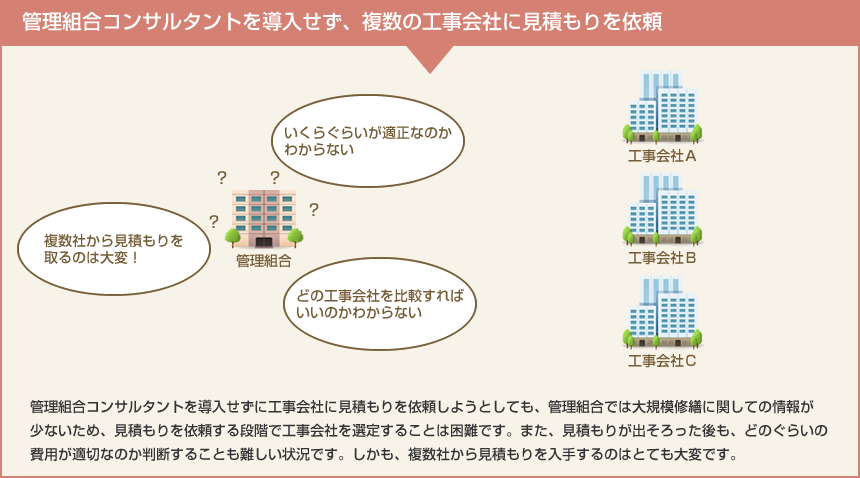 管理組合コンサルタントを導入せず、複数の工事会社に見積もりを依頼

いくらぐらいが適正なのかわからない

? ? ? ?

複数社から見積もりを取るのは大変！

管理組合

どの工事会社を比較すればいいのかわからない

工事会社A

工事会社B

工事会社C

管理組合コンサルタントを導入せずに工事会社に見積もりを依頼しようとしても、管理組合では大規模修繕に関しての情報が少ないため、見積もりを依頼する段階で工事会社を選定することは困難です。また、見積もりが出そろった後も、どのぐらいの費用が適切なのか判断することも難しい状況です。しかも、複数社から見積もりを入手するのはとても大変です。